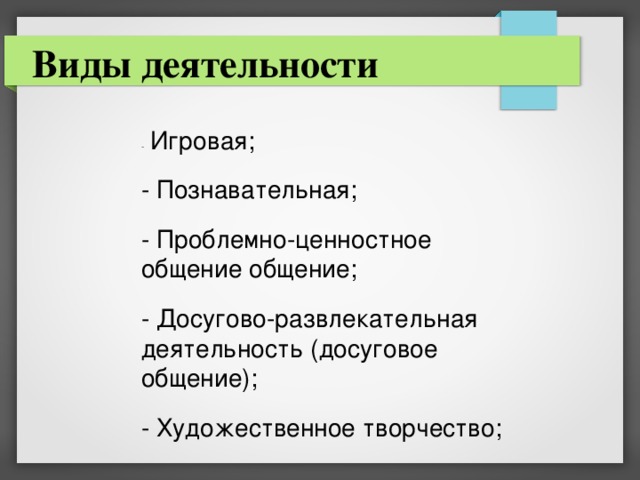 Виды деятельности

- Игровая;

- Познавательная;

- Проблемно-ценностное общение общение;

- Досугово-развлекательная деятельность (досуговое общение);

- Художественное творчество;